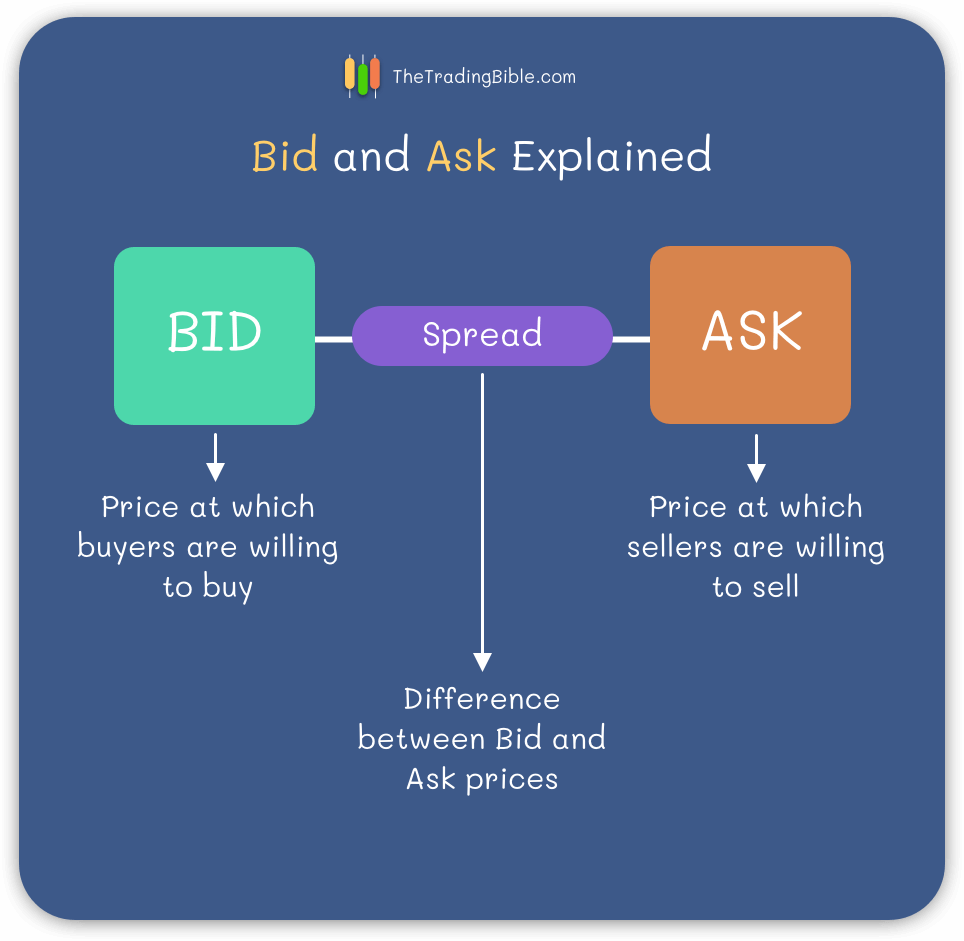 TheTradingBible.com

Bid and Ask Explained

BID

Spread

ASK

Price at which buyers are willing to buy

Price at which sellers are willing to sell

Difference between Bid and Ask prices